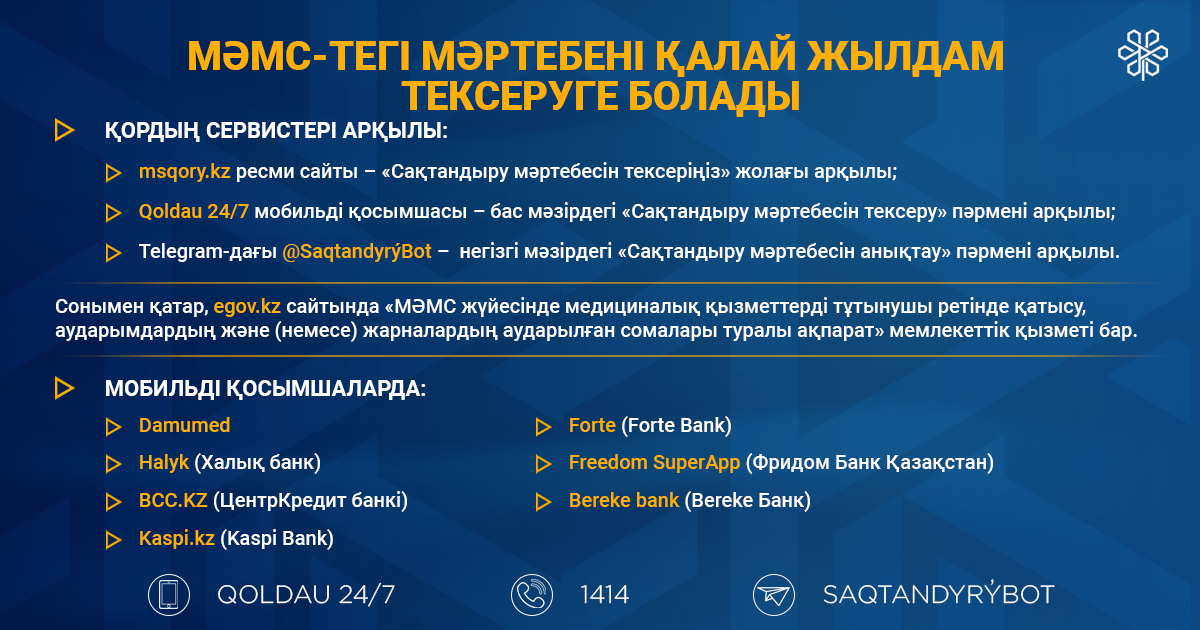 МӘМС-ТЕГІ МӘРТЕБЕНІ ҚАЛАЙ ЖЫЛДАМ ТЕКСЕРУГЕ БОЛАДЫ

ҚОРДЫҢ СЕРВИСТЕРІ АРҚЫЛЫ:

msqory.kz ресми сайты – «Сақтандыру мәртебесін тексеріңіз» жолағы арқылы;

Qoldau 24/7 мобильді қосымшасы – бас мәзірдегі «Сақтандыру мәртебесін тексеру» пәрмені арқылы;

Telegram-дағы @SaqtandyrýBot – негізгі мәзірдегі «Сақтандыру мәртебесін анықтау» пәрмені арқылы.

Сонымен қатар, egov.kz сайтында «МӘМС жүйесінде медициналық қызметтерді тұтынушы ретінде қатысу, аударымдардың және (немесе) жарналардың аударылған сомалары туралы ақпарат» мемлекеттік қызметі бар.

МОБИЛЬДІ ҚОСЫМШАЛАРДА:

Damumed

Halyk (Халық банк)

BCC.KZ (ЦентрКредит банкі)

Kaspi.kz (Kaspi Bank)

Forte (Forte Bank)

Freedom SuperApp (Фридом Банк Қазақстан)

Bereke bank (Bereke Банк)

QOLDAU 24/7

1414

SAQTANDYRÝBOT